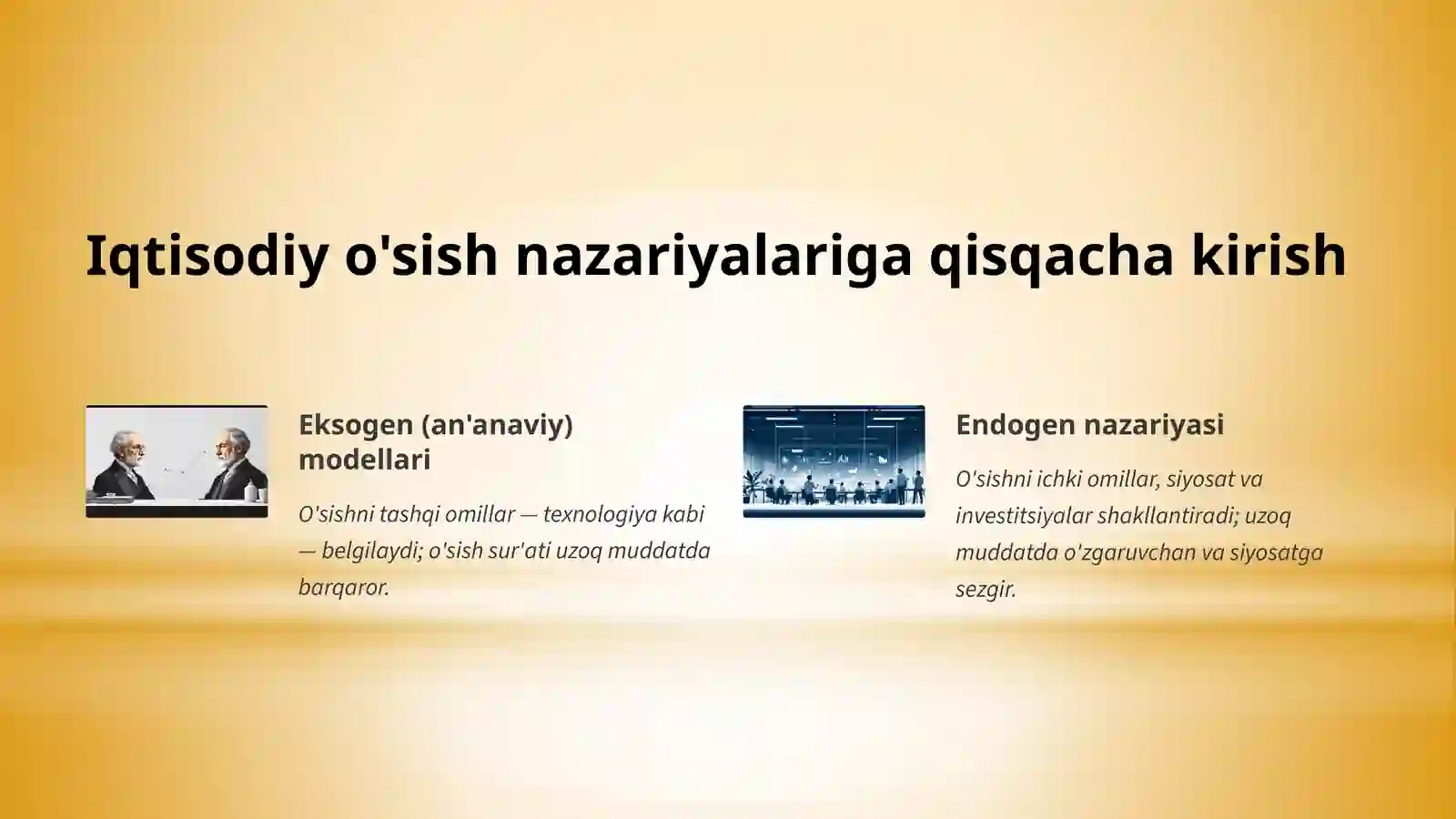 Iqtisodiy o'sish nazariyalariga qisqacha kirish

Eksogen (an'anaviy) modellari

O'sishni tashqi omillar — texnologiya kabi — belgilaydi; o'sish sur'ati uzoq muddatda barqaror.

Endogen nazariyasi

O'sishni ichki omillar, siyosat va investitsiyalar shakllantiradi; uzoq muddatda o'zgaruvchan va siyosatga sezgir.